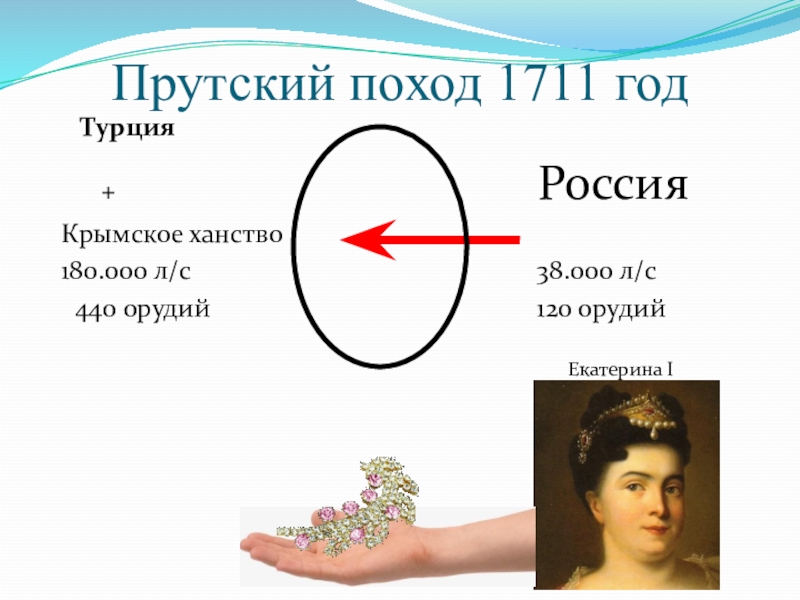 Прутский поход 1711 год

Турция

+

Крымское ханство

180.000 л/с

440 орудий

Россия

38.000 л/с

120 орудий

Екатерина I